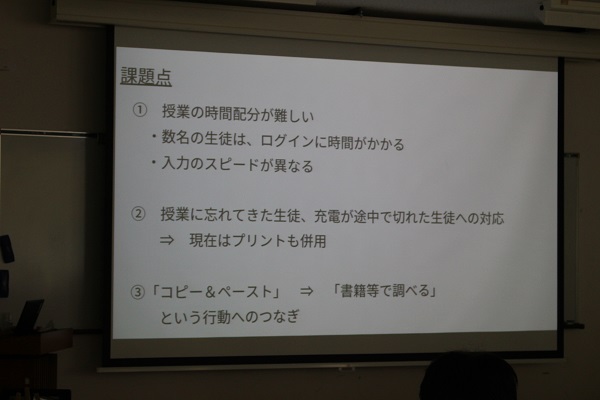 課題点

① 授業の時間配分が難しい
・数名の生徒は、ログインに時間がかかる
・入力のスピードが異なる

② 授業に忘れてきた生徒、充電が途中で切れた生徒への対応
⇒ 現在はプリントも併用

③「コピー＆ペースト」 ⇒ 「書籍等で調べる」
という行動へのつなぎ